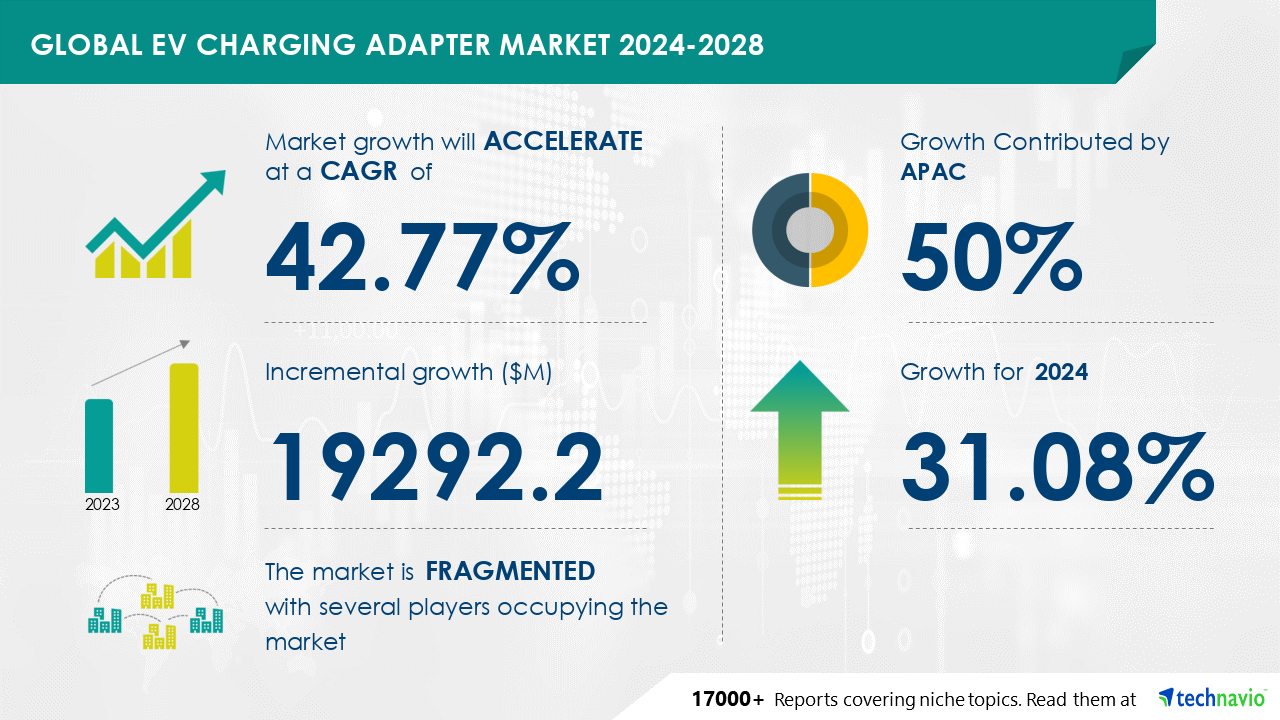 GLOBAL EV CHARGING ADAPTER MARKET 2024-2028

Market growth will ACCELERATE at a CAGR of

42.77%

Incremental growth ($M)

19292.2

2023

2028

The market is FRAGMENTED with several players occupying the market

Growth Contributed by APAC

50%

Growth for 2024

31.08%

17000+ Reports covering niche topics. Read them at technavio